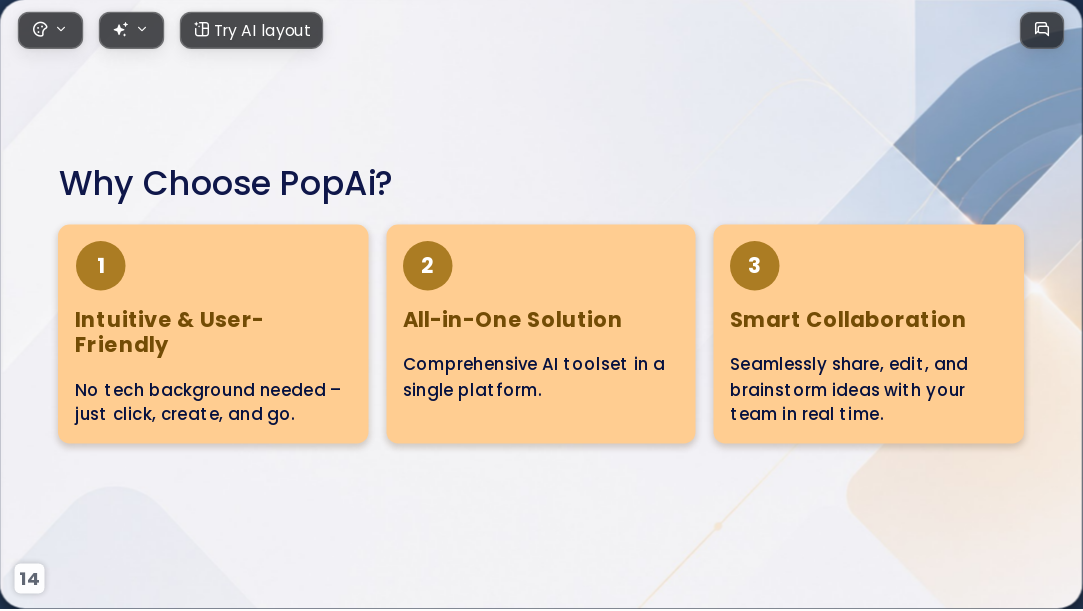 Try AI layout

Why Choose PopAi?

1

Intuitive & User-Friendly

No tech background needed – just click, create, and go.

2

All-in-One Solution

Comprehensive AI toolset in a single platform.

3

Smart Collaboration

Seamlessly share, edit, and brainstorm ideas with your team in real time.

14